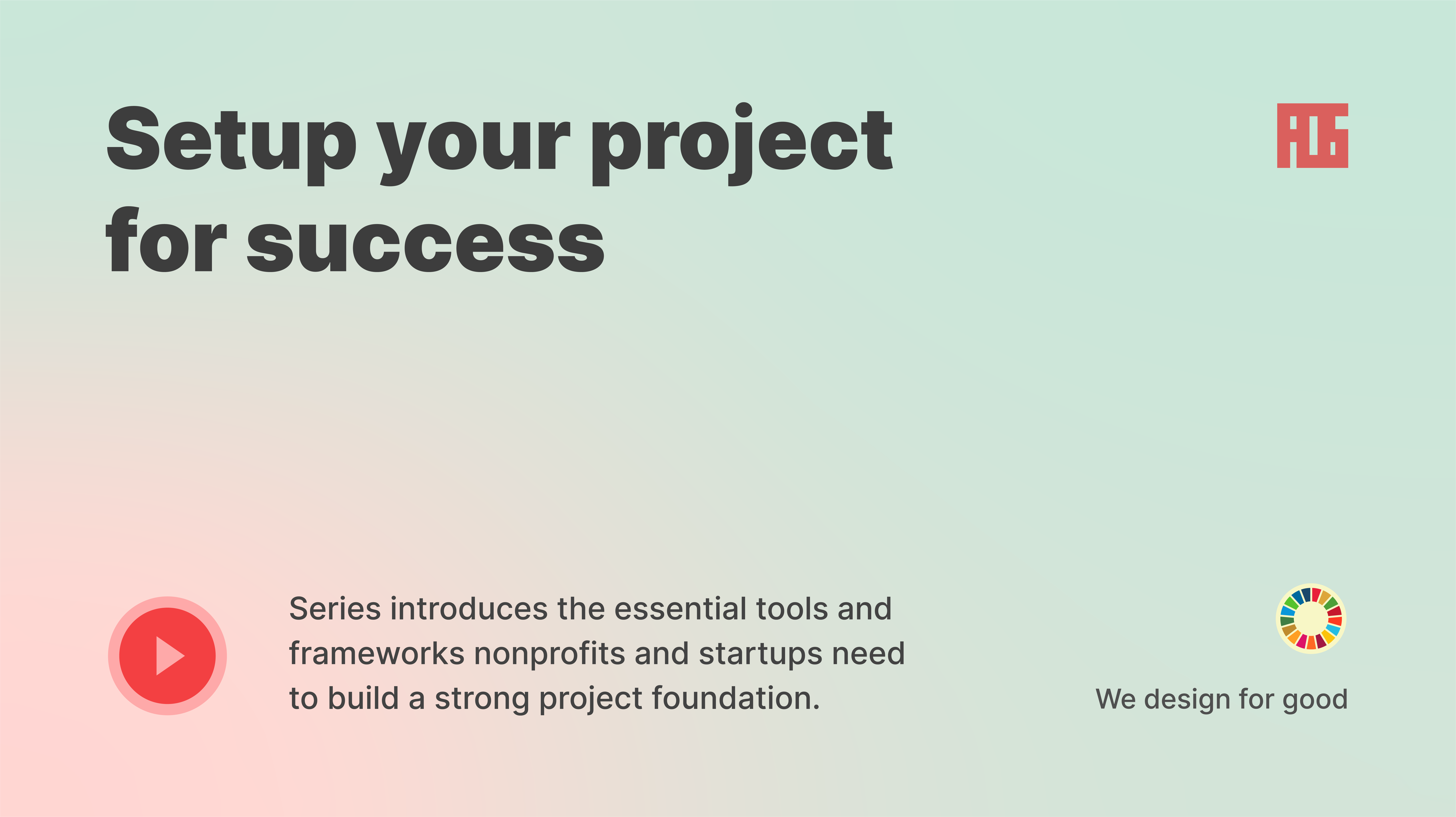 Setup your project for success

Series introduces the essential tools and frameworks nonprofits and startups need to build a strong project foundation.

We design for good